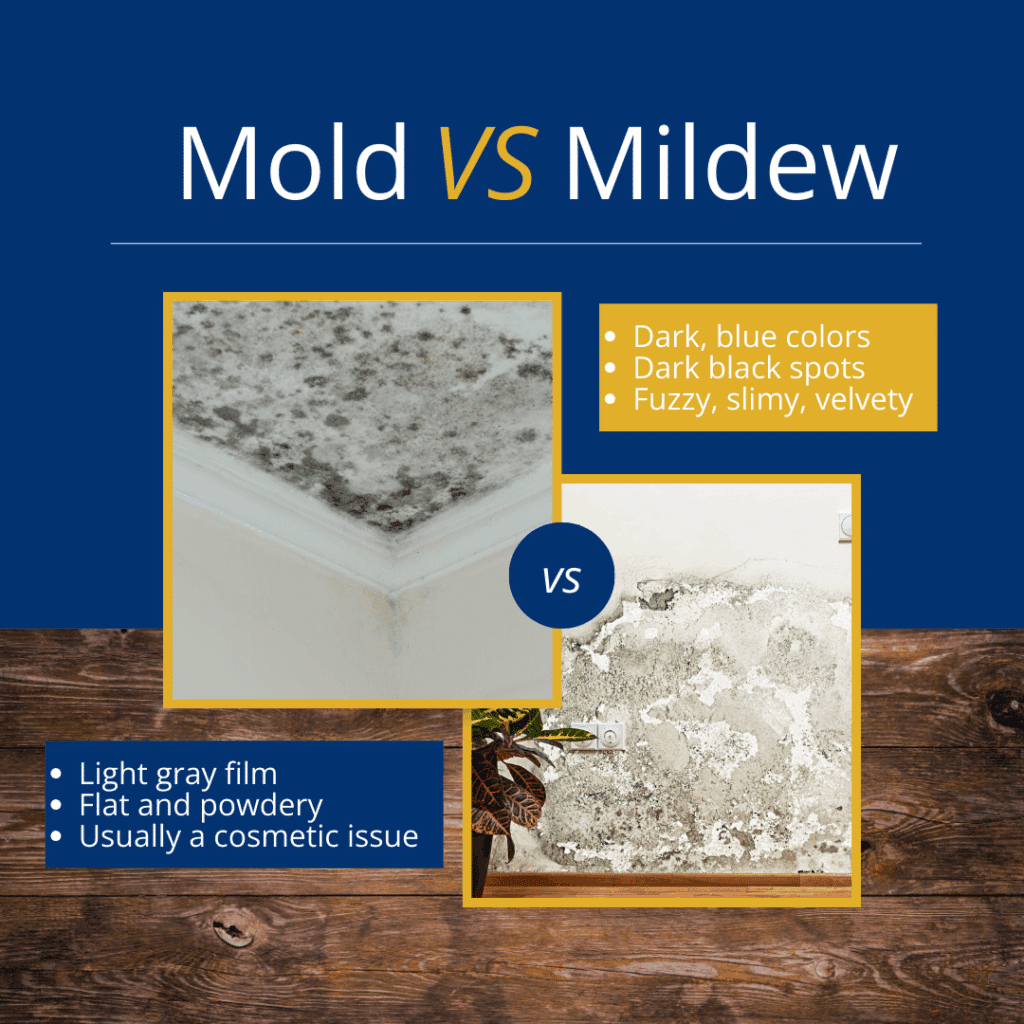 Mold VS Mildew

- Dark, blue colors
- Dark black spots
- Fuzzy, slimy, velvety

VS

- Light gray film
- Flat and powdery
- Usually a cosmetic issue